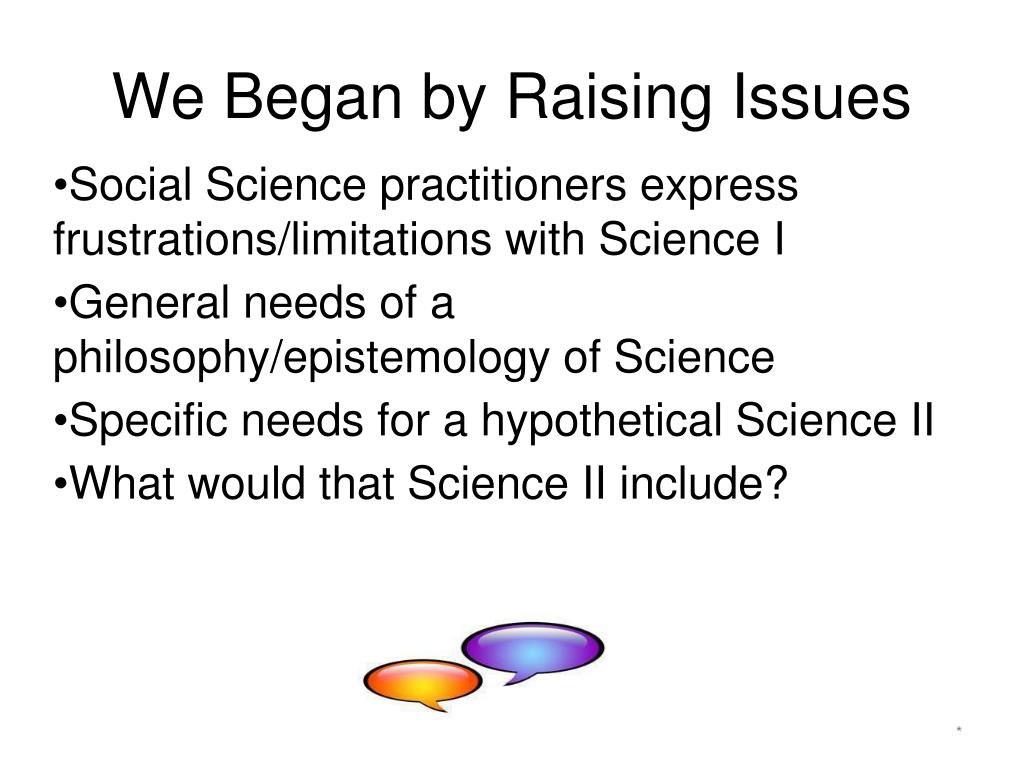 We Began by Raising Issues

•Social Science practitioners express frustrations/limitations with Science I

•General needs of a philosophy/epistemology of Science

•Specific needs for a hypothetical Science II

•What would that Science II include?

*